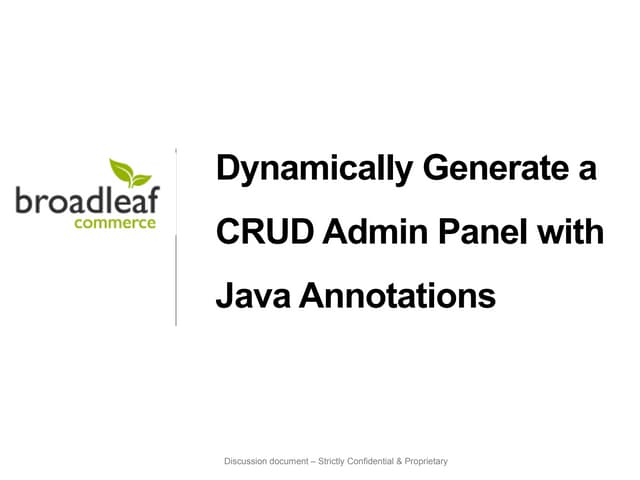 broadleaf
commerce

Dynamically Generate a CRUD Admin Panel with Java Annotations

Discussion document – Strictly Confidential & Proprietary